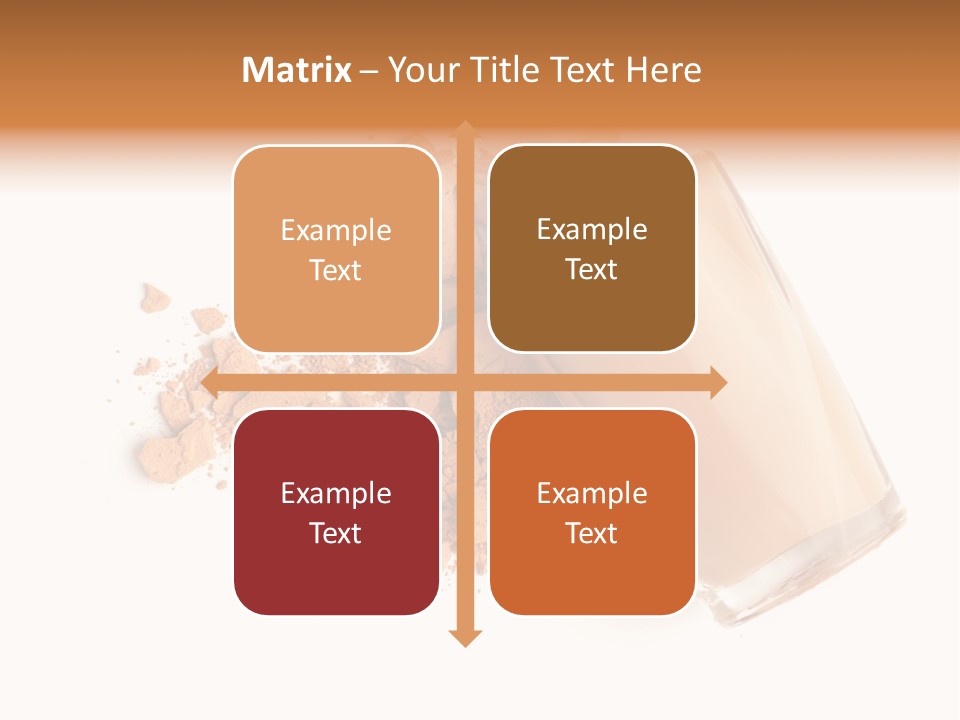 Matrix – Your Title Text Here

Example Text

Example Text

Example Text

Example Text